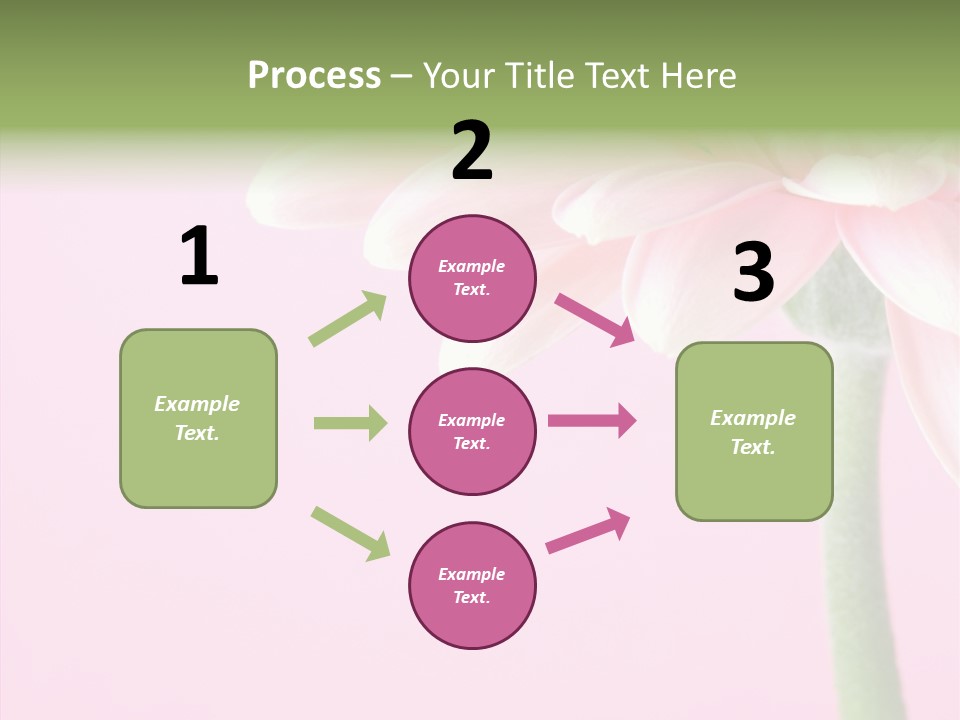 Process – Your Title Text Here

1

Example Text.

2

Example Text.

Example Text.

Example Text.

3

Example Text.